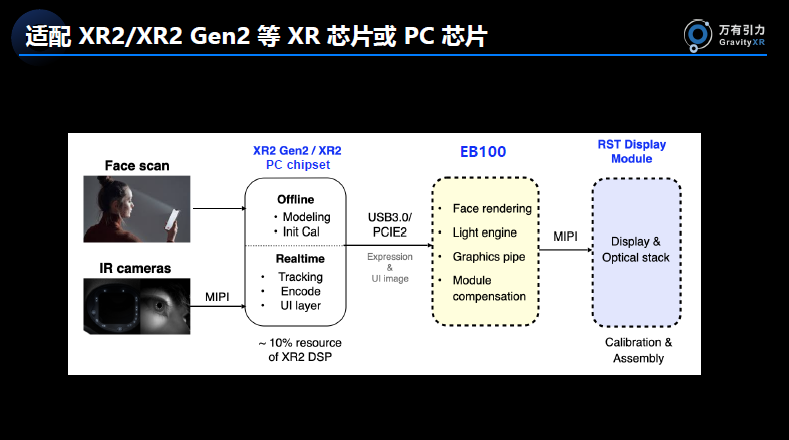 适配 XR2/XR2 Gen2 等 XR 芯片或 PC 芯片

万有引力
GravityXR

Face scan

IR cameras

MIPI

XR2 Gen2 / XR2
PC chipset

Offline
• Modeling
• Init Cal

Realtime
• Tracking
• Encode
• UI layer

~ 10% resource of XR2 DSP

USB3.0/
PCIE2

Expression
&
UI image

EB100

• Face rendering
• Light engine
• Graphics pipe
• Module compensation

MIPI

RST Display Module

Display & Optical stack

Calibration & Assembly